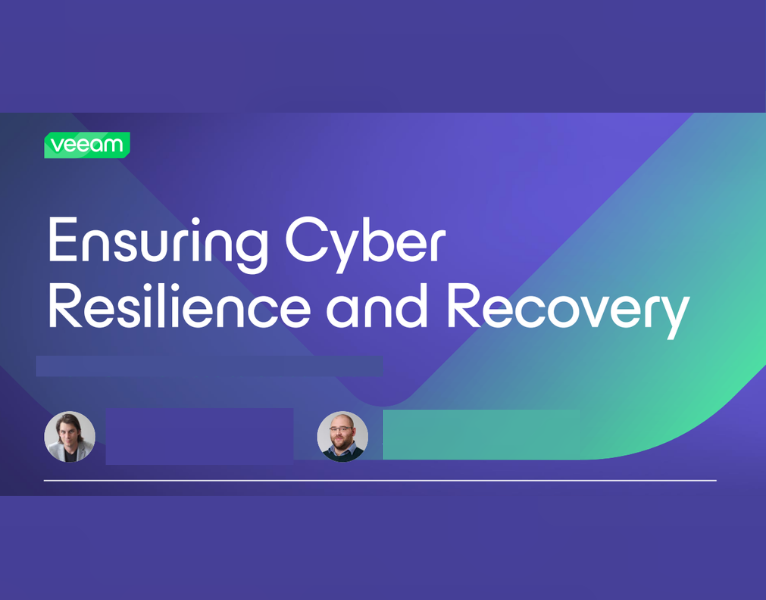 veeam

Ensuring Cyber Resilience and Recovery